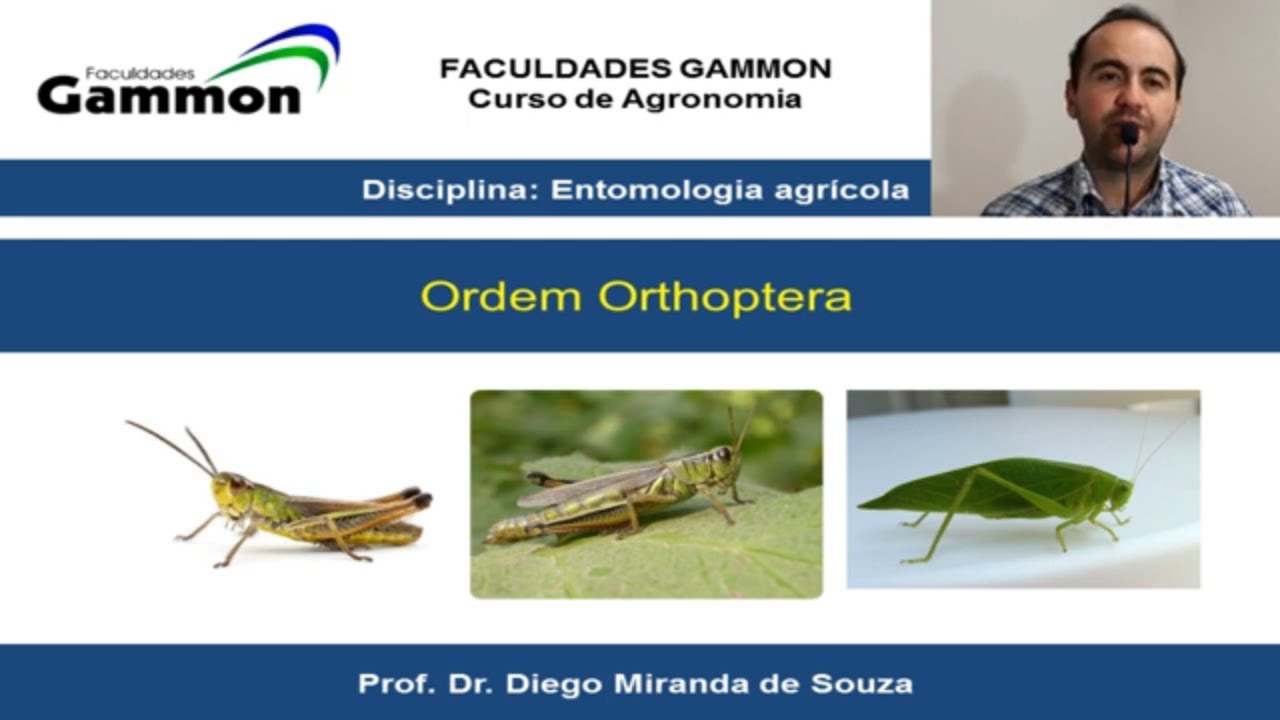 Faculdades
Gammon

FACULDADES GAMMON
Curso de Agronomia

Disciplina: Entomologia agrícola

Ordem Orthoptera

Prof. Dr. Diego Miranda de Souza